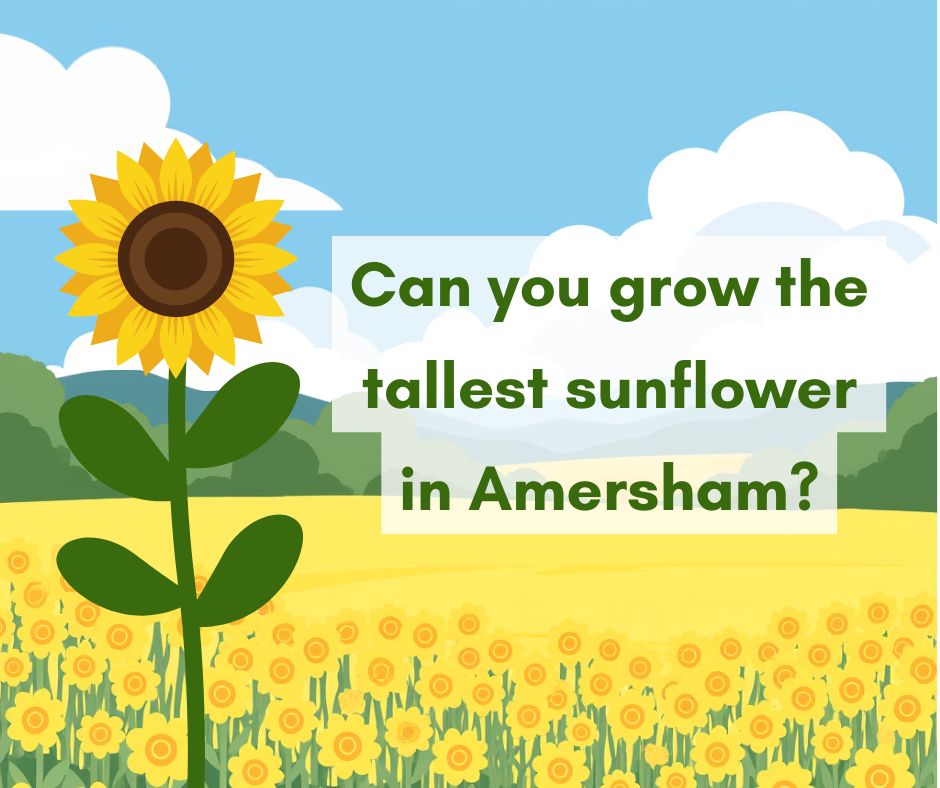 Can you grow the tallest sunflower in Amersham?